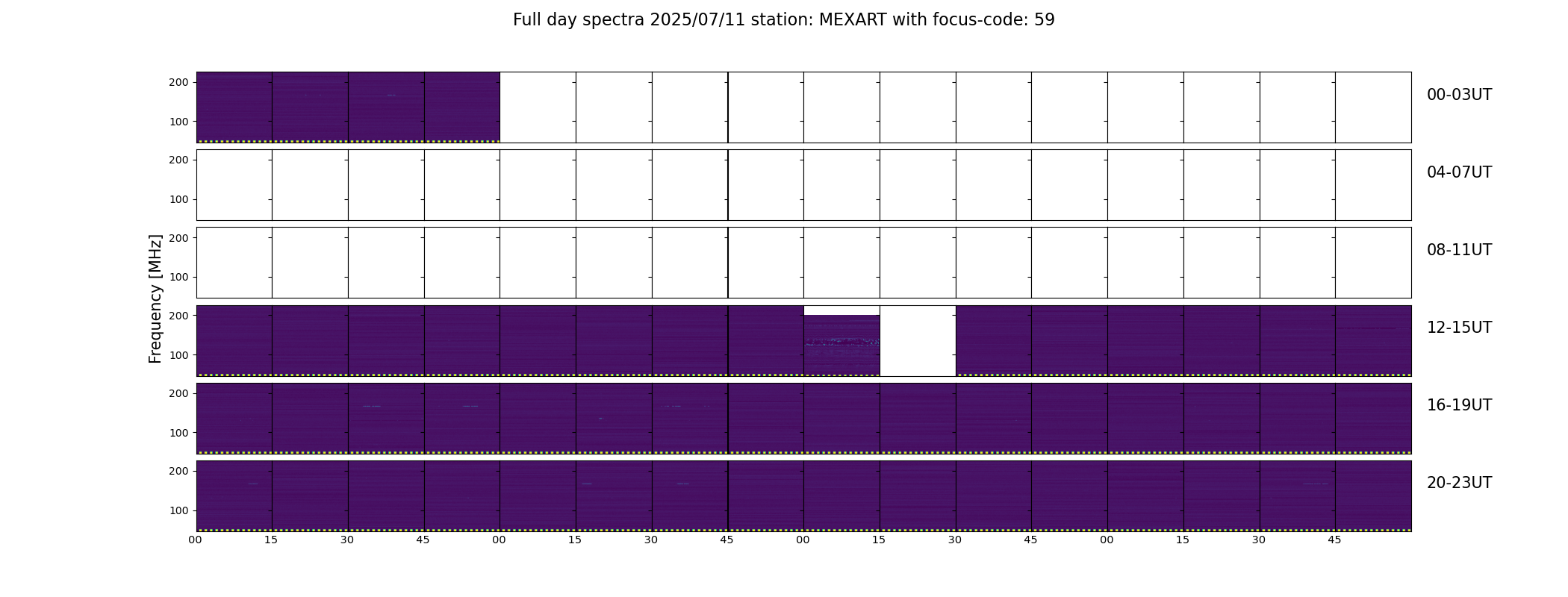 Full day spectra 2025/07/11 station: MEXART with focus-code: 59

Frequency [MHz]

200
100
00-03UT

200
100
04-07UT

200
100
08-11UT

200
100
12-15UT

200
100
16-19UT

200
100
20-23UT

00 15 30 45 00 15 30 45 00 15 30 45 00 15 30 45